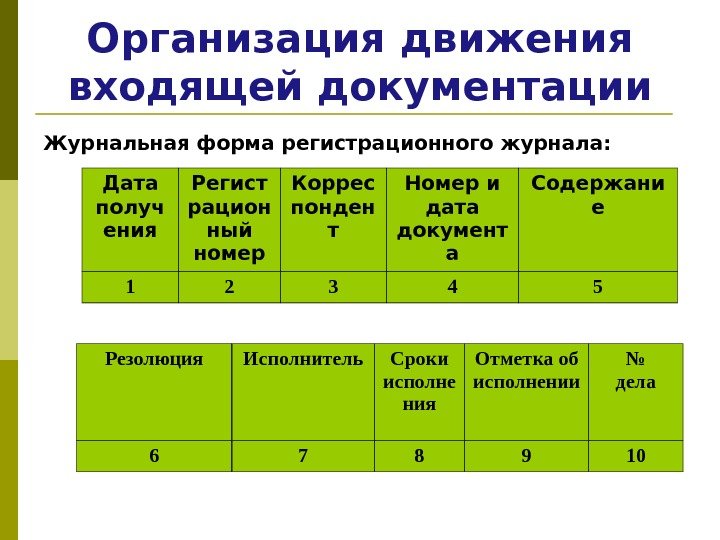 Организация движения входящей документации

Журнальная форма регистрационного журнала:

| Дата получения | Регистрационный номер | Корреспондент | Номер и дата документа | Содержание |
|---|---|---|---|---|
| 1 | 2 | 3 | 4 | 5 |

| Резолюция | Исполнитель | Сроки исполнения | Отметка об исполнении | № дела |
|---|---|---|---|---|
| 6 | 7 | 8 | 9 | 10 |